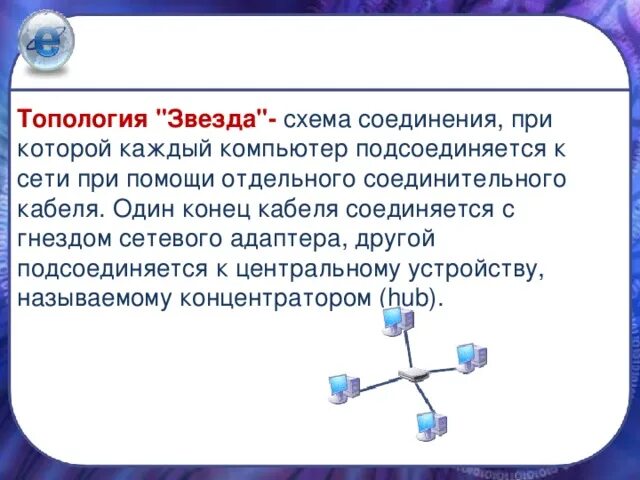 Топология "Звезда"- схема соединения, при которой каждый компьютер подсоединяется к сети при помощи отдельного соединительного кабеля. Один конец кабеля соединяется с гнездом сетевого адаптера, другой подсоединяется к центральному устройству, называемому концентратором (hub).